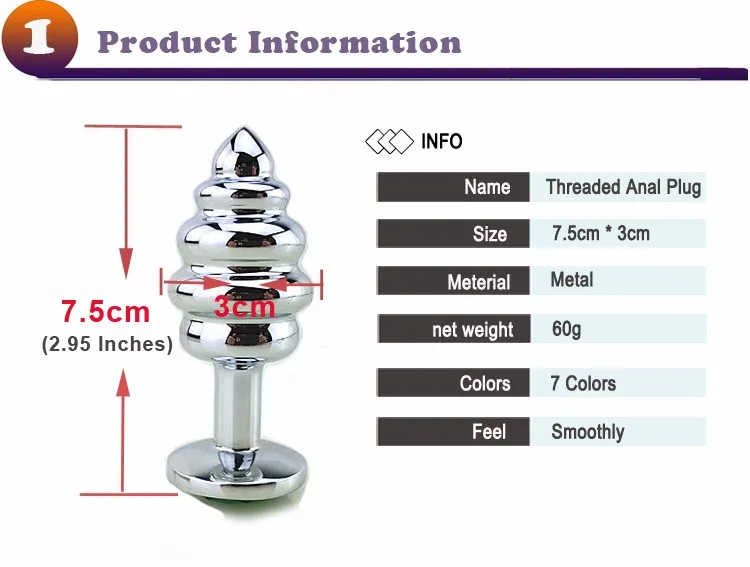 1 Product Information

7.5cm
(2.95 Inches)

3cm

INFO

| Name | Threaded Anal Plug |
|---|---|
| Size | 7.5cm * 3cm |
| Meterial | Metal |
| net weight | 60g |
| Colors | 7 Colors |
| Feel | Smoothly |